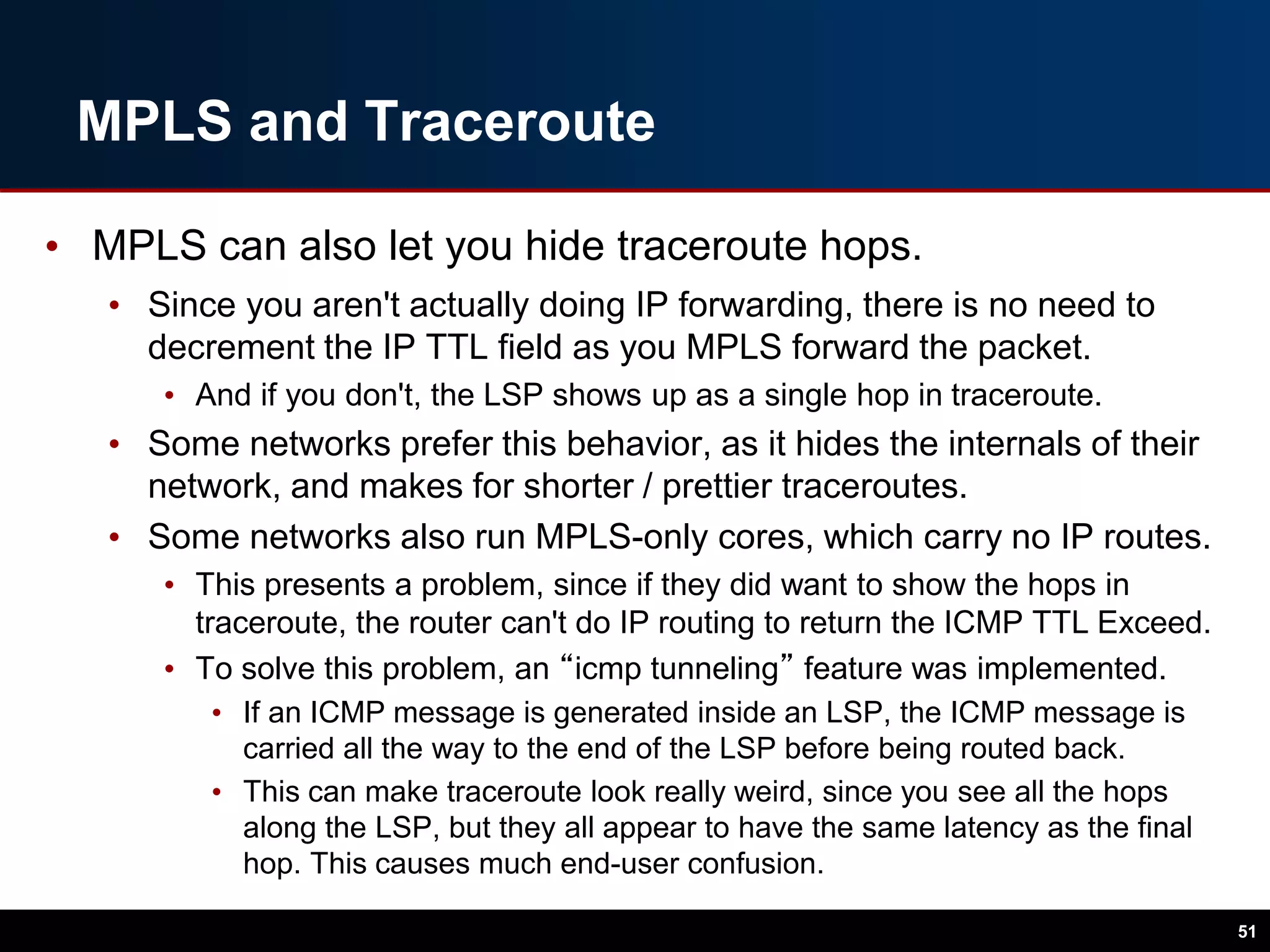 MPLS and Traceroute

• MPLS can also let you hide traceroute hops.

• Since you aren't actually doing IP forwarding, there is no need to decrement the IP TTL field as you MPLS forward the packet.

• And if you don't, the LSP shows up as a single hop in traceroute.

• Some networks prefer this behavior, as it hides the internals of their network, and makes for shorter / prettier traceroutes.

• Some networks also run MPLS-only cores, which carry no IP routes.

• This presents a problem, since if they did want to show the hops in traceroute, the router can't do IP routing to return the ICMP TTL Exceed.

• To solve this problem, an “icmp tunneling” feature was implemented.

• If an ICMP message is generated inside an LSP, the ICMP message is carried all the way to the end of the LSP before being routed back.

• This can make traceroute look really weird, since you see all the hops along the LSP, but they all appear to have the same latency as the final hop. This causes much end-user confusion.

51